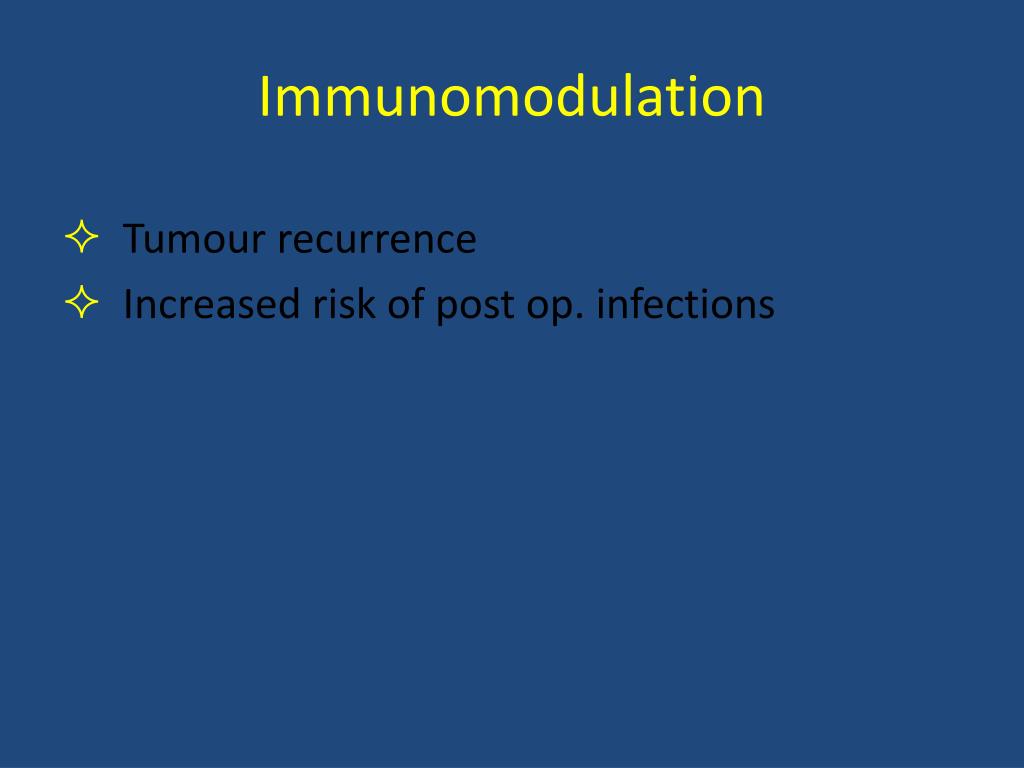 Immunomodulation

✧ Tumour recurrence
✧ Increased risk of post op. infections